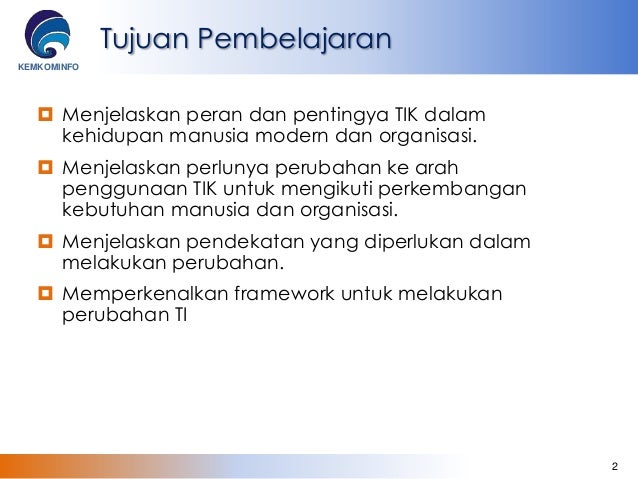 KEMKOMINFO

Tujuan Pembelajaran

Menjelaskan peran dan pentingya TIK dalam kehidupan manusia modern dan organisasi.

Menjelaskan perlunya perubahan ke arah penggunaan TIK untuk mengikuti perkembangan kebutuhan manusia dan organisasi.

Menjelaskan pendekatan yang diperlukan dalam melakukan perubahan.

Memperkenalkan framework untuk melakukan perubahan TI

2